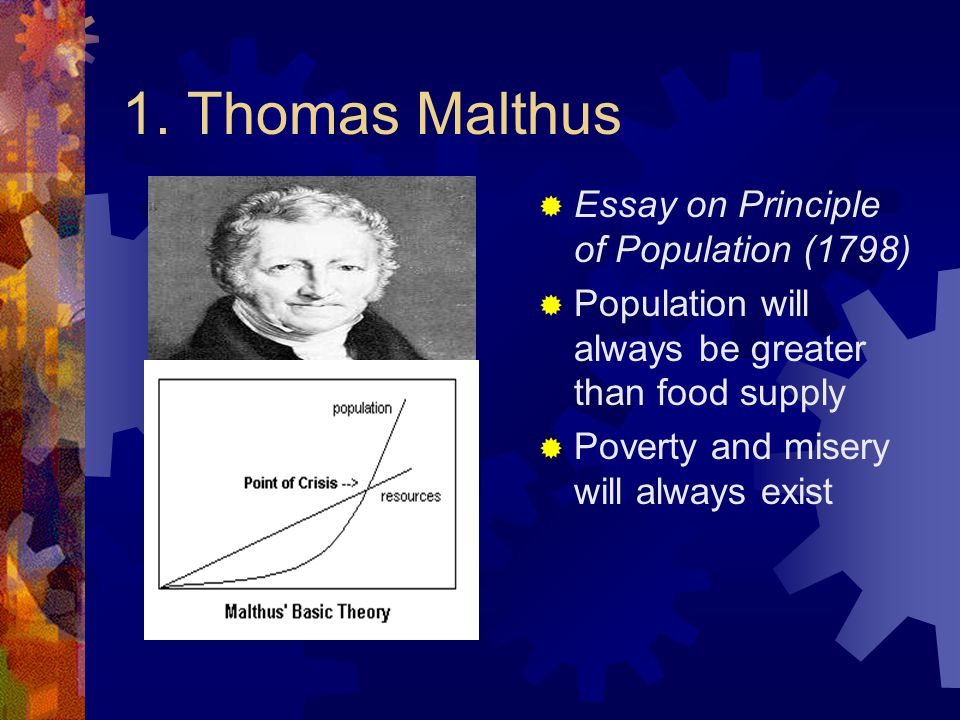 1. Thomas Malthus

population

Point of Crisis -->

resources

Malthus' Basic Theory

Essay on Principle of Population (1798)

Population will always be greater than food supply

Poverty and misery will always exist